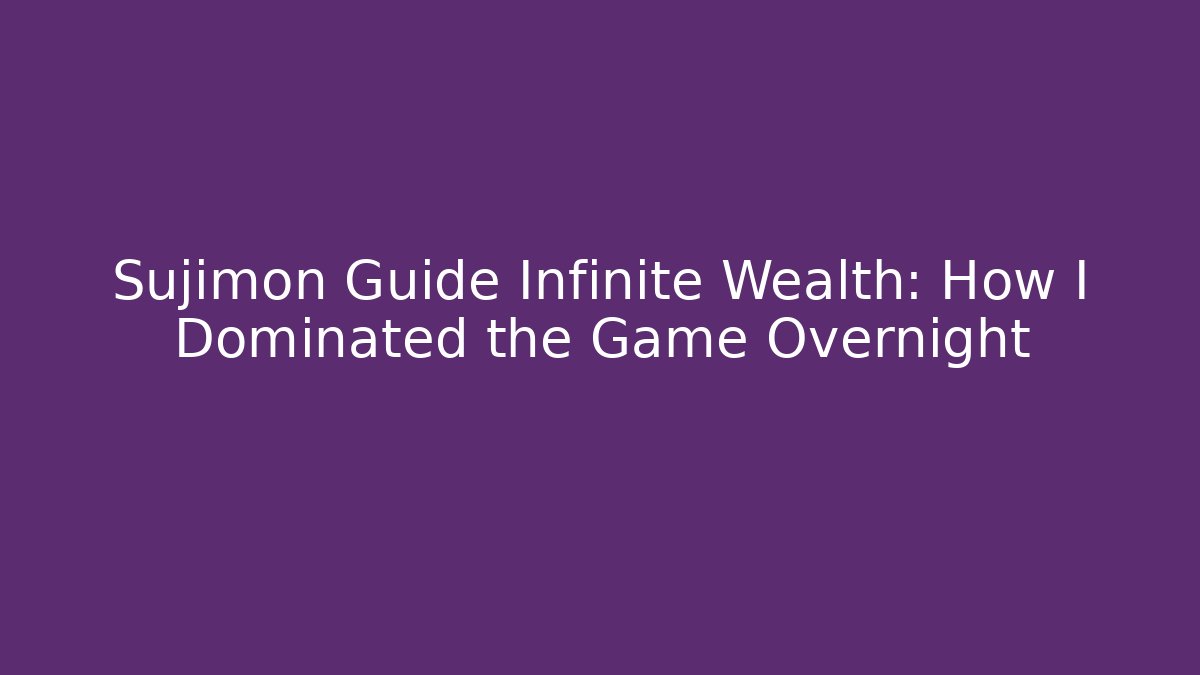 Sujimon Guide Infinite Wealth: How I Dominated the Game Overnight